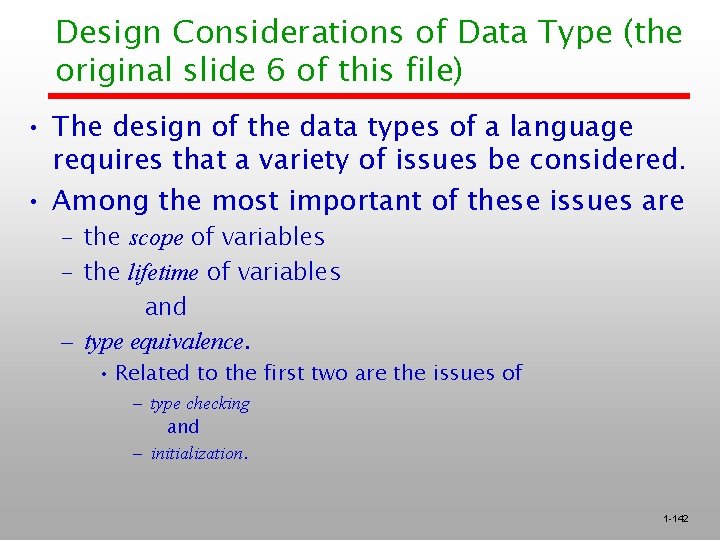 Design Considerations of Data Type (the original slide 6 of this file)

• The design of the data types of a language requires that a variety of issues be considered.

• Among the most important of these issues are

– the scope of variables

– the lifetime of variables

and

– type equivalence.

• Related to the first two are the issues of

– type checking

and

– initialization.

1-142